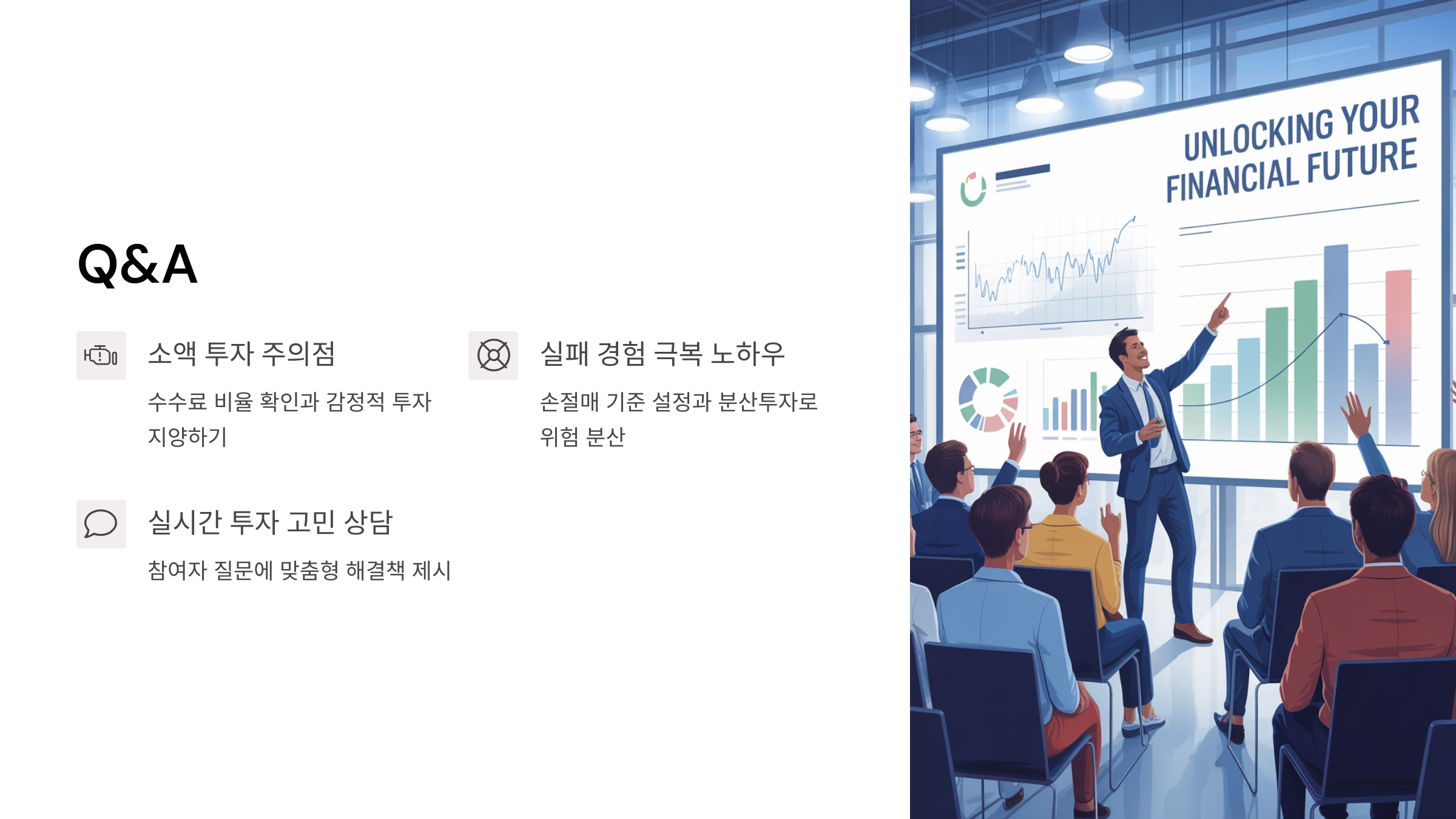 Q&A

소액 투자 주의점

수수료 비율 확인과 감정적 투자 지양하기

실패 경험 극복 노하우

손절매 기준 설정과 분산투자로 위험 분산

실시간 투자 고민 상담

참여자 질문에 맞춤형 해결책 제시

UNLOCKING YOUR FINANCIAL FUTURE